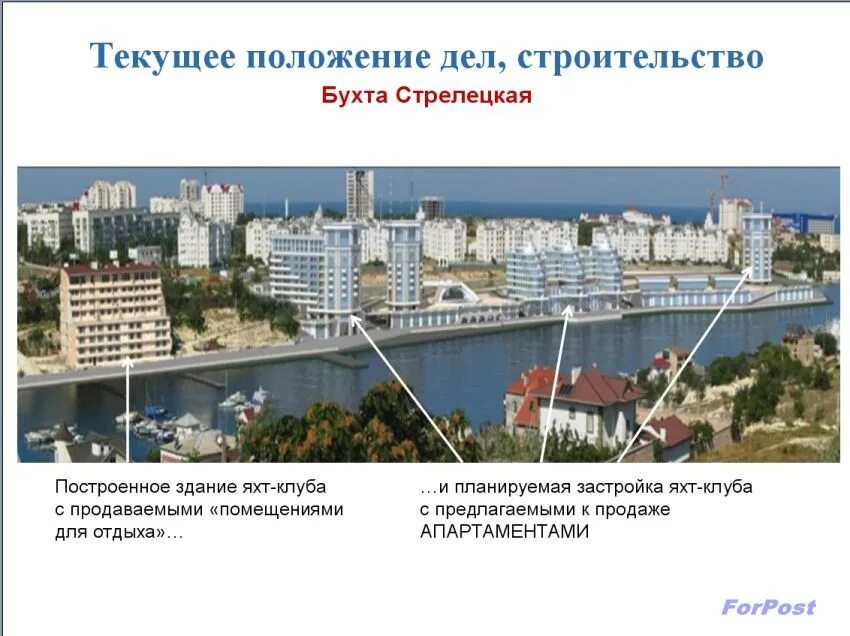 Текущее положение дел, строительство

Бухта Стрелецкая

Построенное здание яхт-клуба с продаваемыми «помещениями для отдыха»…

…и планируемая застройка яхт-клуба с предлагаемыми к продаже АПАРТАМЕНТАМИ

ForPost